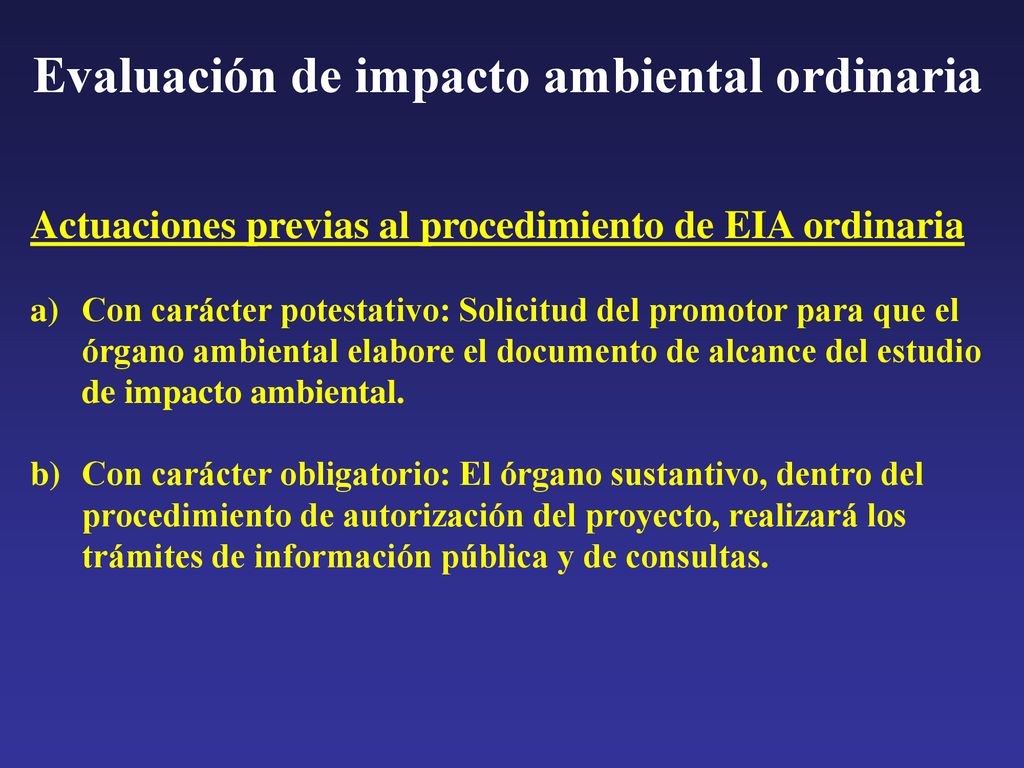 Evaluación de impacto ambiental ordinaria

Actuaciones previas al procedimiento de EIA ordinaria

a) Con carácter potestativo: Solicitud del promotor para que el órgano ambiental elabore el documento de alcance del estudio de impacto ambiental.

b) Con carácter obligatorio: El órgano sustantivo, dentro del procedimiento de autorización del proyecto, realizará los trámites de información pública y de consultas.